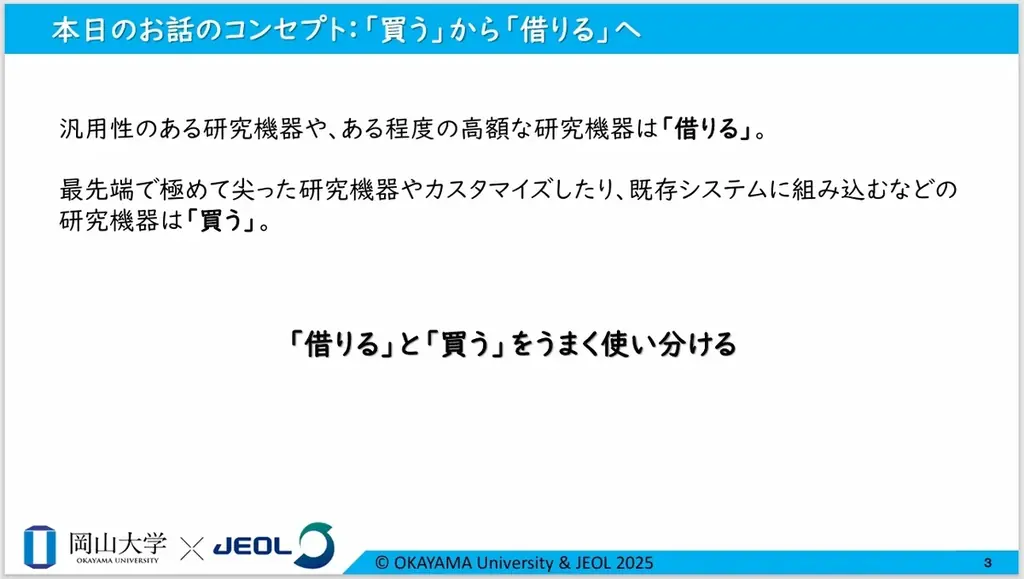 本日のお話のコンセプト：「買う」から「借りる」へ

汎用性のある研究機器や、ある程度の高額な研究機器は「借りる」。

最先端で極めて尖った研究機器やカスタマイズしたり、既存システムに組み込むなどの研究機器は「買う」。

「借りる」と「買う」をうまく使い分ける

岡山大学 OKAYAMA UNIVERSITY × JEOL

© OKAYAMA University & JEOL 2025

3